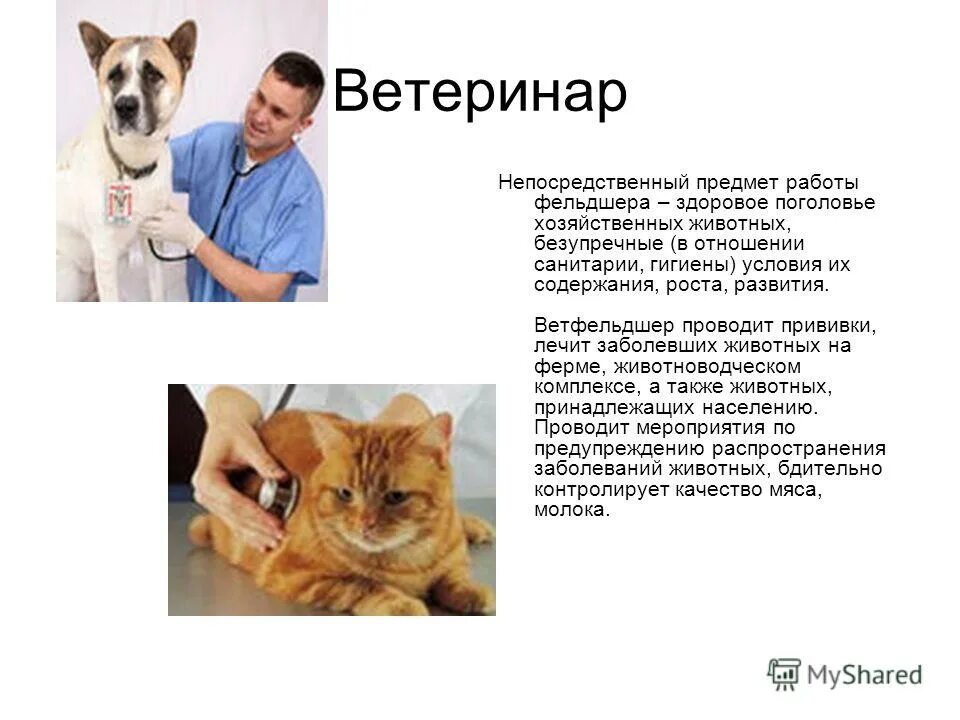 Ветеринар

Непосредственный предмет работы фельдшера – здоровое поголовье хозяйственных животных, безупречные (в отношении санитарии, гигиены) условия их содержания, роста, развития.

Ветфельдшер проводит прививки, лечит заболевших животных на ферме, животноводческом комплексе, а также животных, принадлежащих населению. Проводит мероприятия по предупреждению распространения заболеваний животных, бдительно контролирует качество мяса, молока.

MyShared